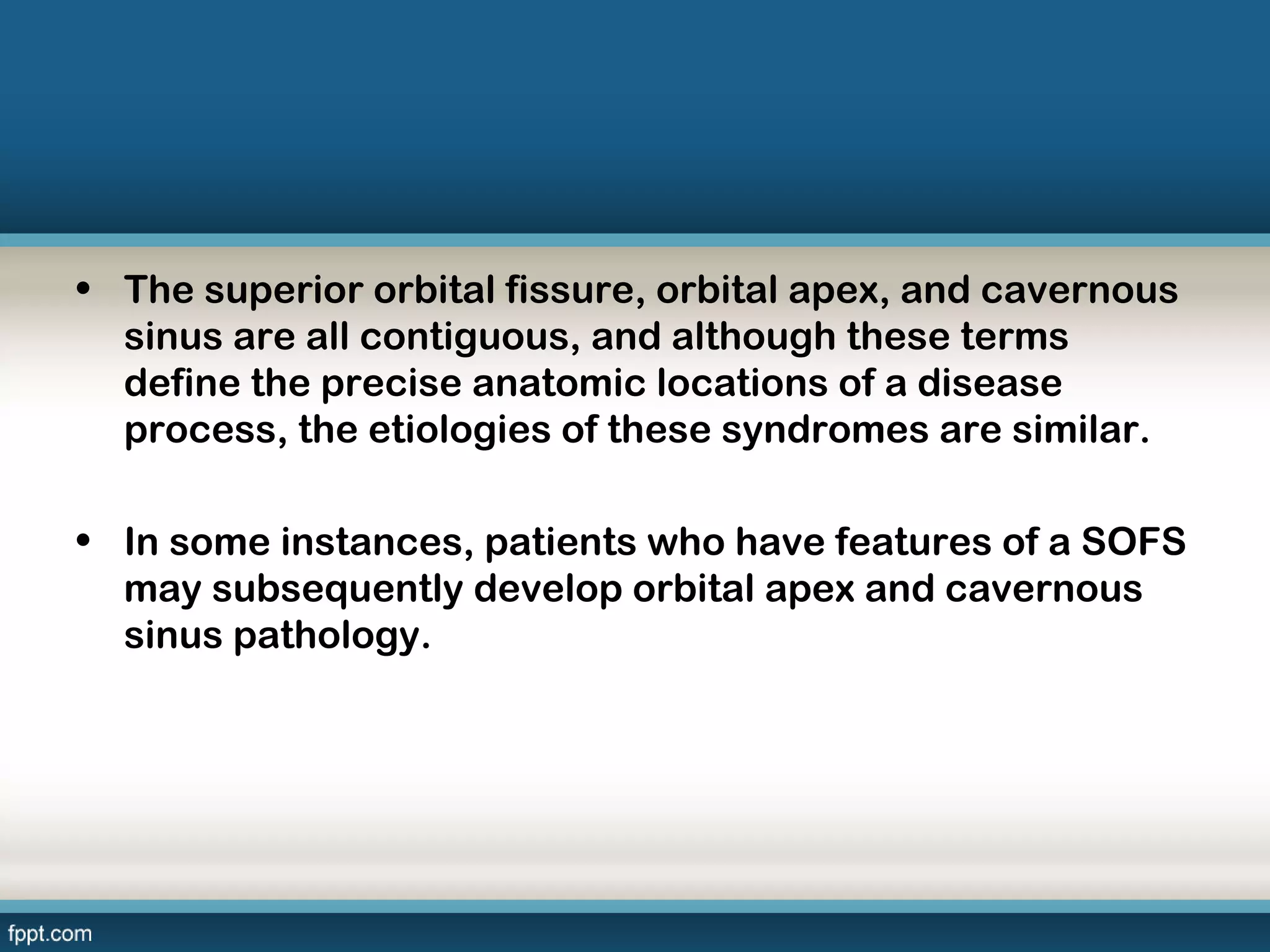 • The superior orbital fissure, orbital apex, and cavernous sinus are all contiguous, and although these terms define the precise anatomic locations of a disease process, the etiologies of these syndromes are similar.

• In some instances, patients who have features of a SOFS may subsequently develop orbital apex and cavernous sinus pathology.

fppt.com